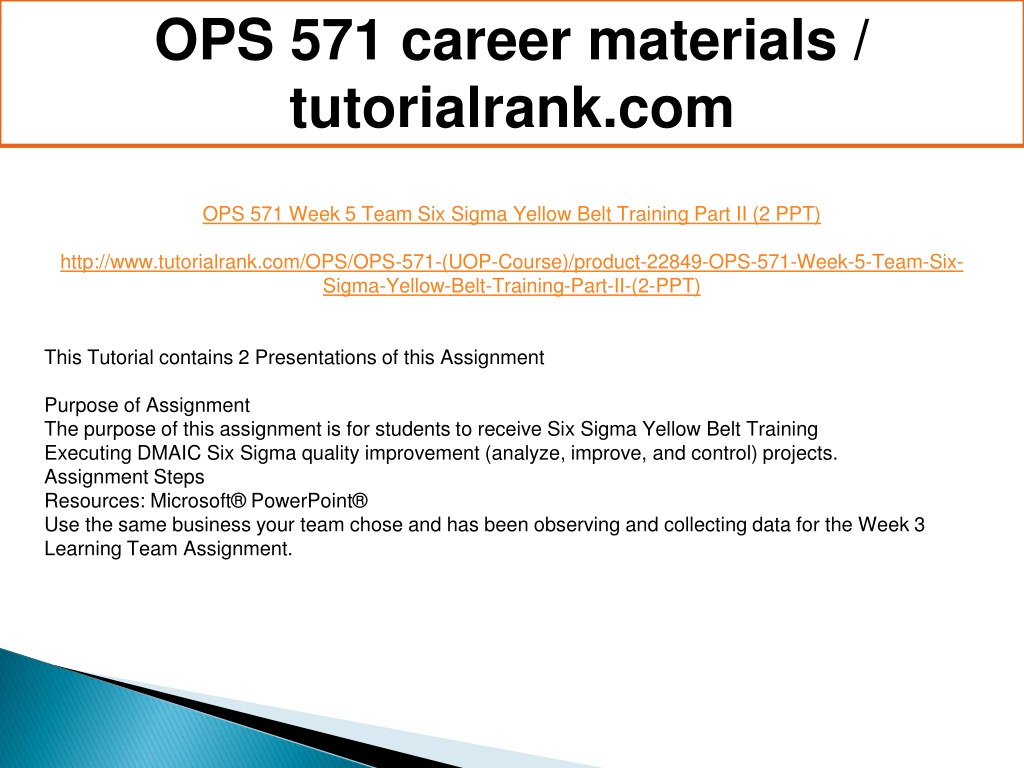 OPS 571 career materials / tutorialrank.com

OPS 571 Week 5 Team Six Sigma Yellow Belt Training Part II (2 PPT)

http://www.tutorialrank.com/OPS/OPS-571-(UOP-Course)/product-22849-OPS-571-Week-5-Team-Six-Sigma-Yellow-Belt-Training-Part-II-(2-PPT)

This Tutorial contains 2 Presentations of this Assignment

Purpose of Assignment
The purpose of this assignment is for students to receive Six Sigma Yellow Belt Training
Executing DMAIC Six Sigma quality improvement (analyze, improve, and control) projects.
Assignment Steps
Resources: Microsoft® PowerPoint®
Use the same business your team chose and has been observing and collecting data for the Week 3 Learning Team Assignment.